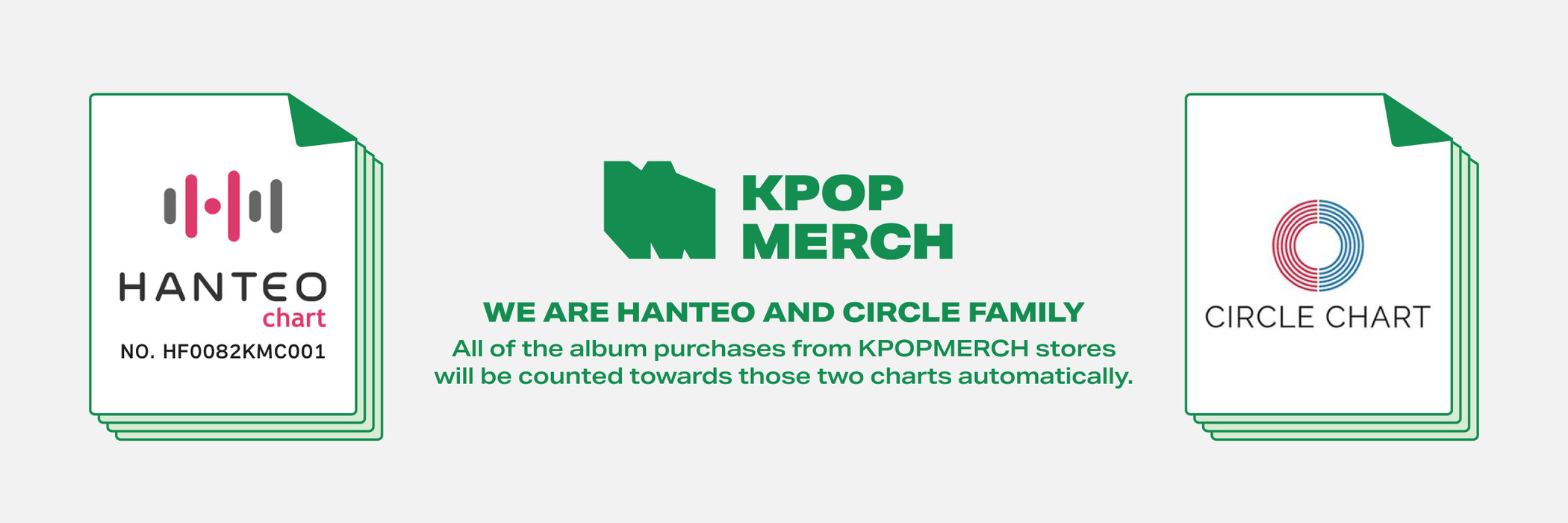 HANTEO
chart
NO. HF0082KMC001

KPOP
MERCH

WE ARE HANTEO AND CIRCLE FAMILY
All of the album purchases from KPOPMERCH stores will be counted towards those two charts automatically.

CIRCLE CHART